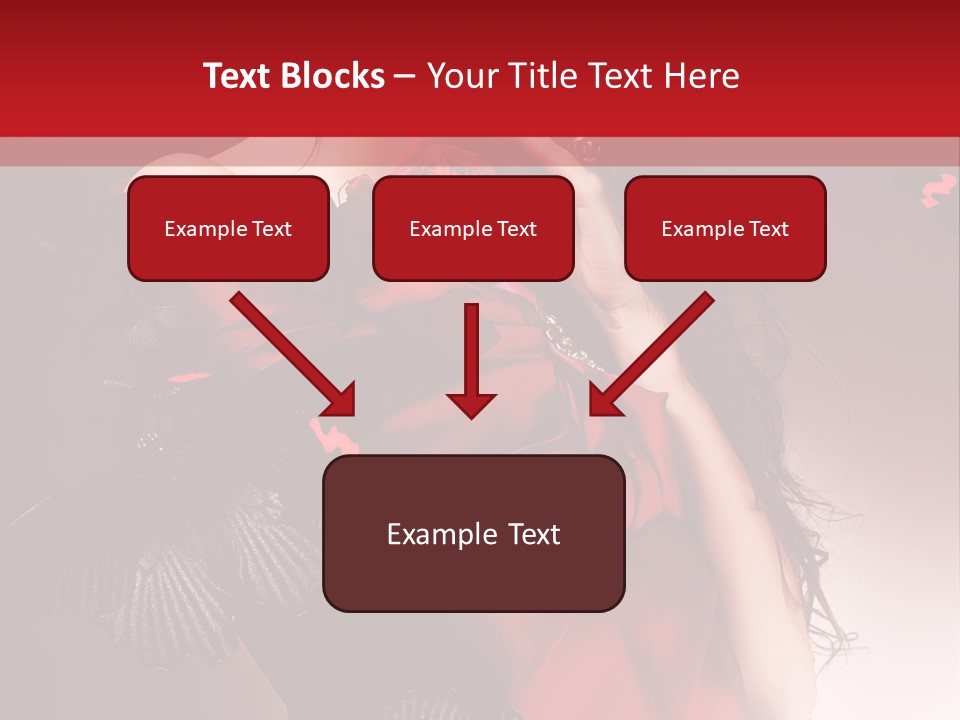 Text Blocks – Your Title Text Here

Example Text

Example Text

Example Text

Example Text